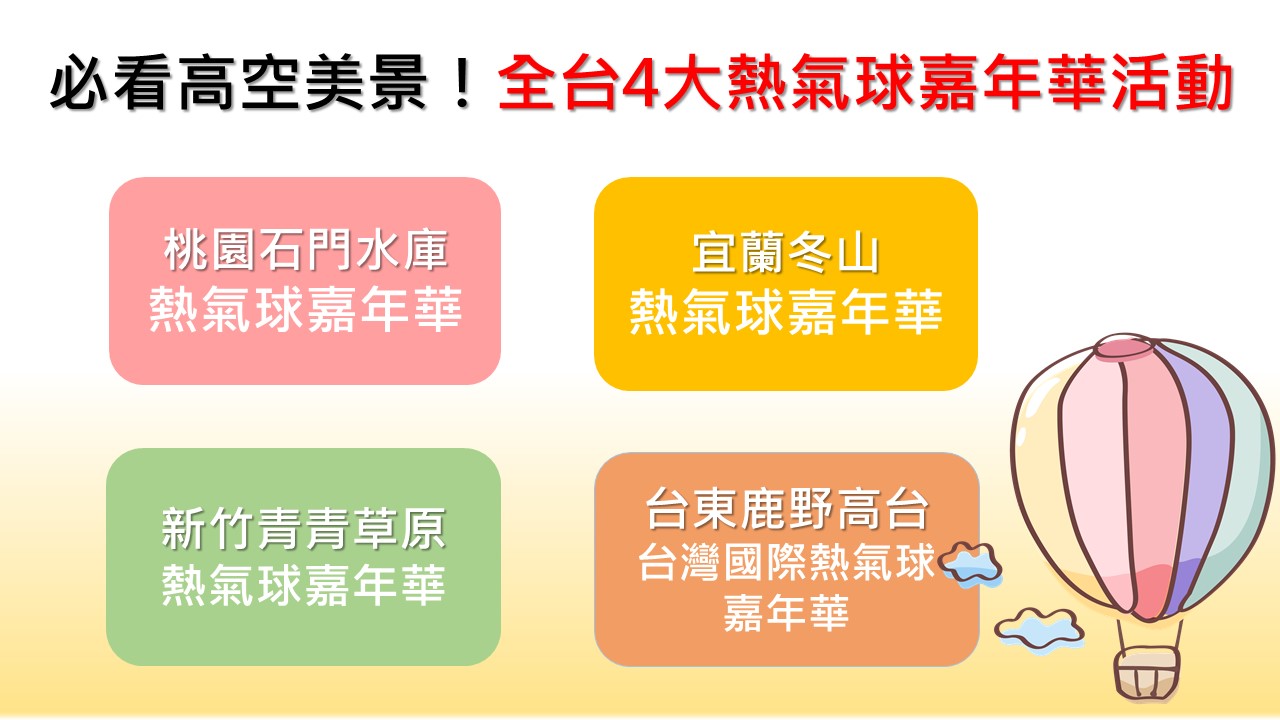 必看高空美景！全台4大熱氣球嘉年華活動

桃園石門水庫
熱氣球嘉年華

宜蘭冬山
熱氣球嘉年華

新竹青青草原
熱氣球嘉年華

台東鹿野高台
台灣國際熱氣球
嘉年華